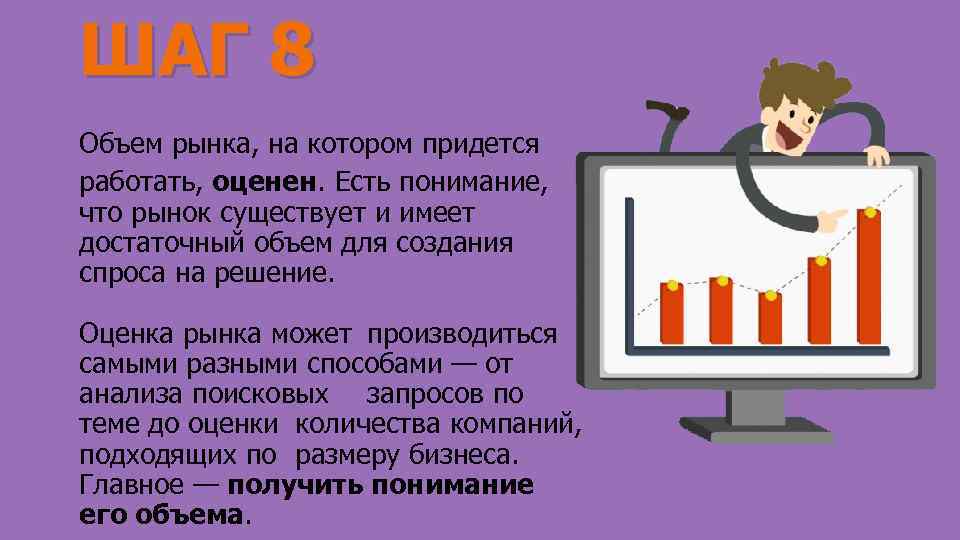 ШАГ 8

Объем рынка, на котором придется работать, оценен. Есть понимание, что рынок существует и имеет достаточный объем для создания спроса на решение.

Оценка рынка может производиться самыми разными способами — от анализа поисковых запросов по теме до оценки количества компаний, подходящих по размеру бизнеса. Главное — получить понимание его объема.